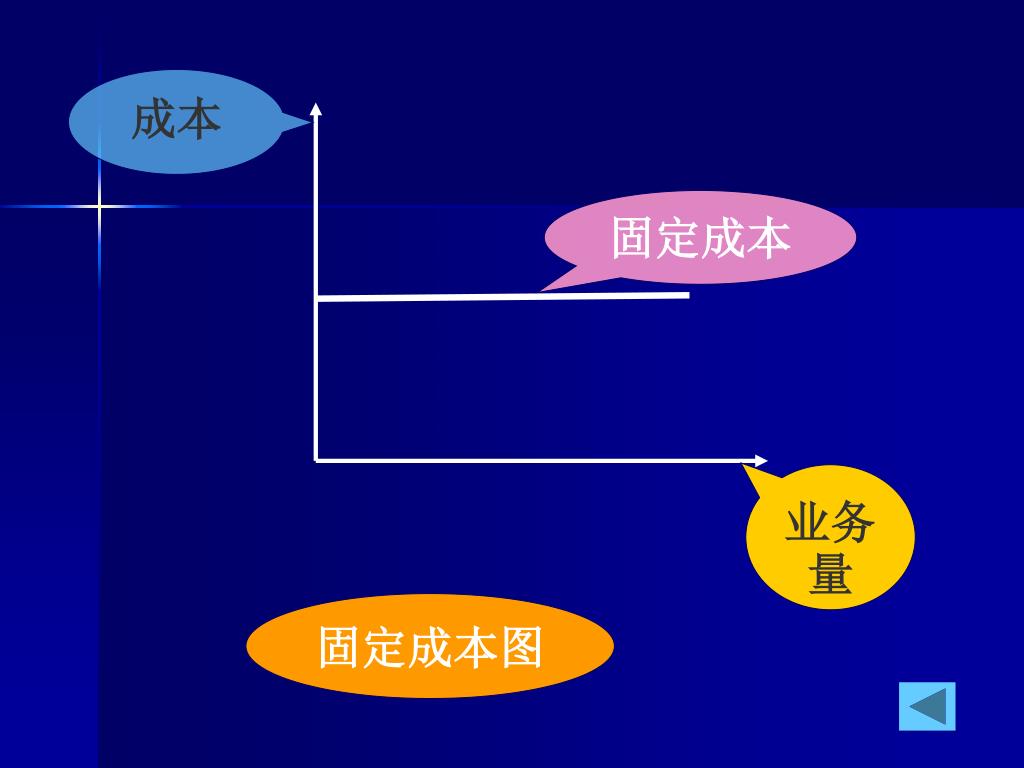 成本

固定成本

业务量

固定成本图